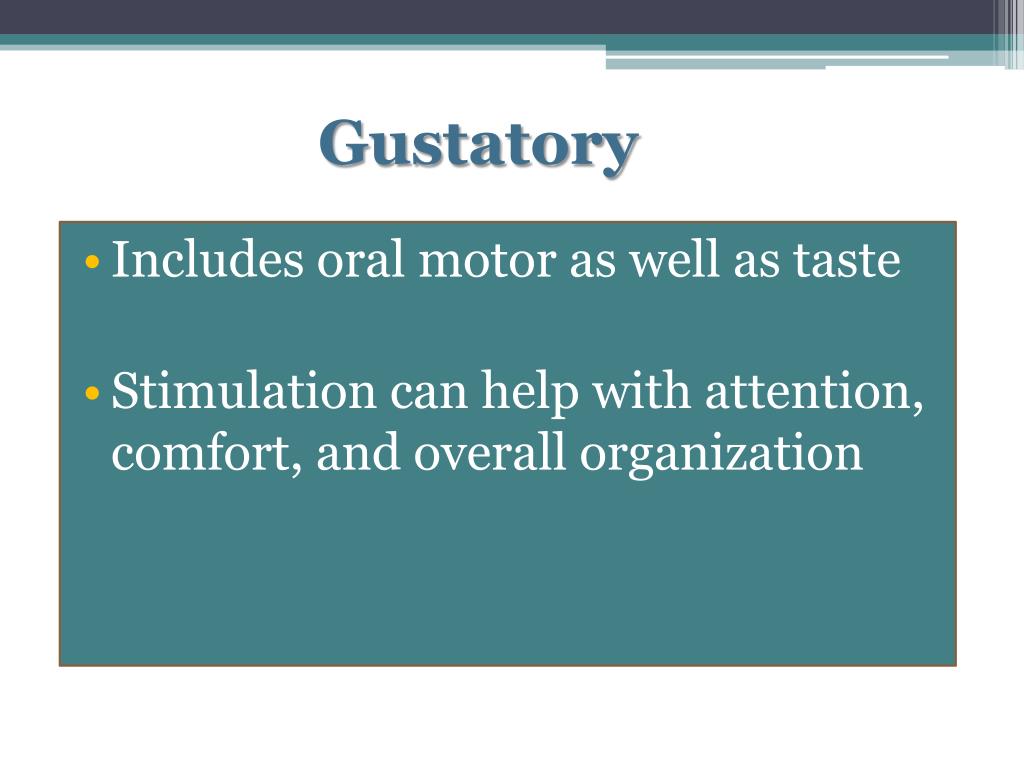 Gustatory

• Includes oral motor as well as taste

• Stimulation can help with attention, comfort, and overall organization